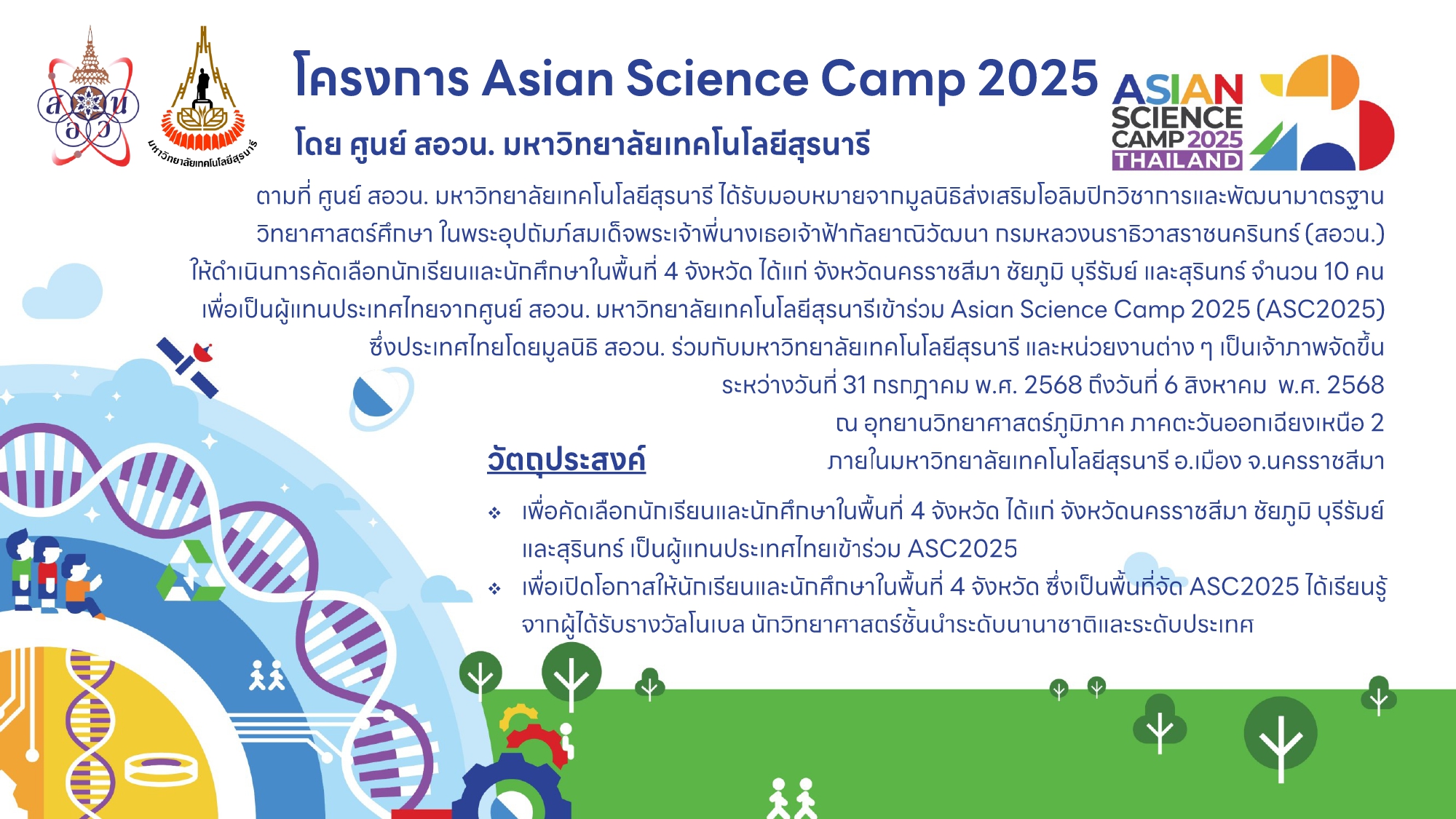 สอวน

มหาวิทยาลัยเทคโนโลยีสุรนารี

โครงการ Asian Science Camp 2025

โดย ศูนย์ สอวน. มหาวิทยาลัยเทคโนโลยีสุรนารี

ASIAN SCIENCE CAMP 2025 THAILAND

ตามที่ ศูนย์ สอวน. มหาวิทยาลัยเทคโนโลยีสุรนารี ได้รับมอบหมายจากมูลนิธิส่งเสริมโอลิมปิกวิชาการและพัฒนามาตรฐานวิทยาศาสตร์ศึกษา ในพระอุปถัมภ์สมเด็จพระเจ้าพี่นางเธอเจ้าฟ้ากัลยาณิวัฒนา กรมหลวงนราธิวาสราชนครินทร์ (สอวน.) ให้ดำเนินการคัดเลือกนักเรียนและนักศึกษาในพื้นที่ 4 จังหวัด ได้แก่ จังหวัดนครราชสีมา ชัยภูมิ บุรีรัมย์ และสุรินทร์ จำนวน 10 คน เพื่อเป็นผู้แทนประเทศไทยจากศูนย์ สอวน. มหาวิทยาลัยเทคโนโลยีสุรนารีเข้าร่วม Asian Science Camp 2025 (ASC2025) ซึ่งประเทศไทยโดยมูลนิธิ สอวน. ร่วมกับมหาวิทยาลัยเทคโนโลยีสุรนารี และหน่วยงานต่าง ๆ เป็นเจ้าภาพจัดขึ้น ระหว่างวันที่ 31 กรกฎาคม พ.ศ. 2568 ถึงวันที่ 6 สิงหาคม พ.ศ. 2568 ณ อุทยานวิทยาศาสตร์ภูมิภาค ภาคตะวันออกเฉียงเหนือ 2 ภายในมหาวิทยาลัยเทคโนโลยีสุรนารี อ.เมือง จ.นครราชสีมา

วัตถุประสงค์

❖ เพื่อคัดเลือกนักเรียนและนักศึกษาในพื้นที่ 4 จังหวัด ได้แก่ จังหวัดนครราชสีมา ชัยภูมิ บุรีรัมย์ และสุรินทร์ เป็นผู้แทนประเทศไทยเข้าร่วม ASC2025

❖ เพื่อเปิดโอกาสให้นักเรียนและนักศึกษาในพื้นที่ 4 จังหวัด ซึ่งเป็นพื้นที่จัด ASC2025 ได้เรียนรู้จากผู้ได้รับรางวัลโนเบล นักวิทยาศาสตร์ชั้นนำระดับนานาชาติและระดับประเทศ